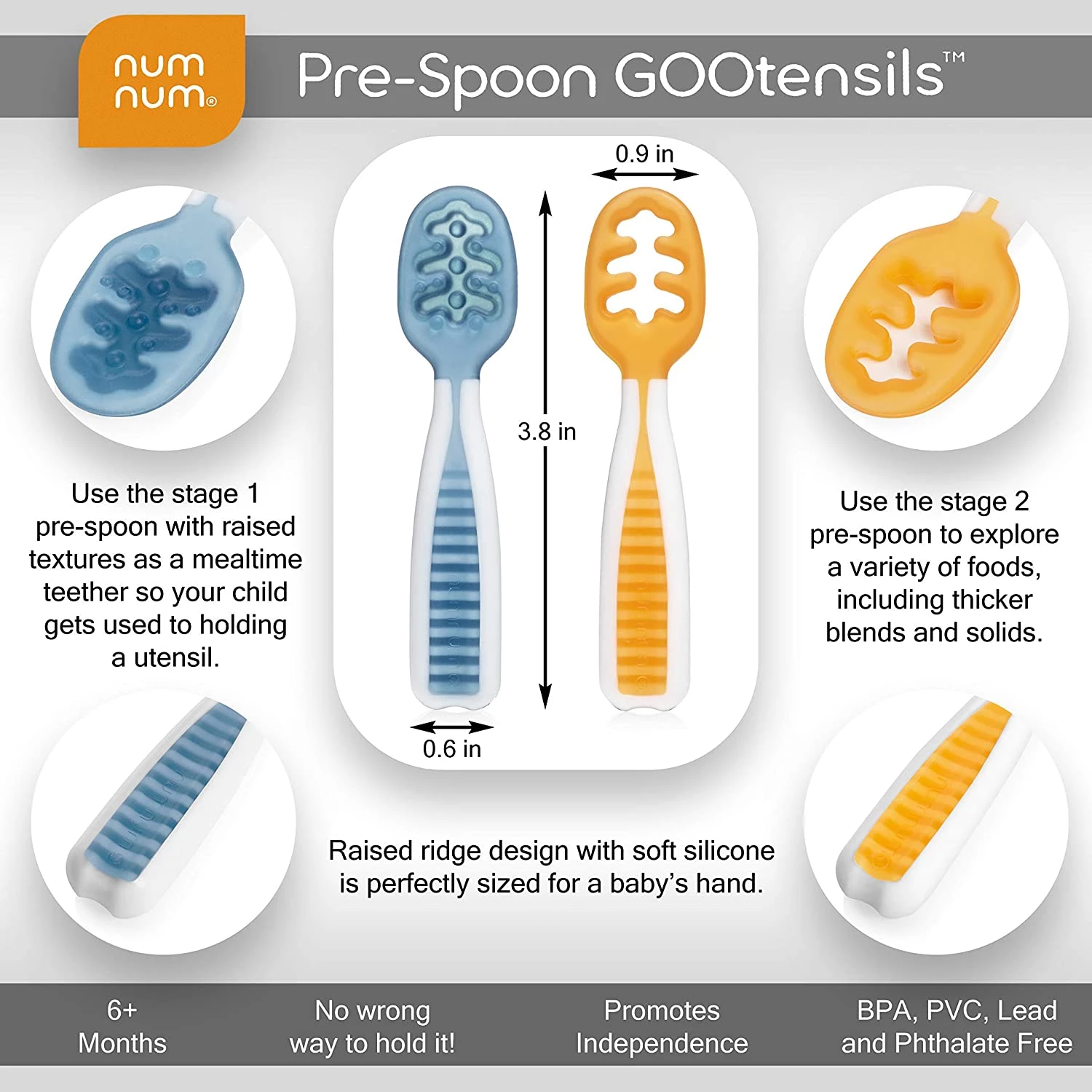 num num®

Pre-Spoon GOOtensils™

0.9 in

3.8 in

0.6 in

Use the stage 1 pre-spoon with raised textures as a mealtime teether so your child gets used to holding a utensil.

Use the stage 2 pre-spoon to explore a variety of foods, including thicker blends and solids.

Raised ridge design with soft silicone is perfectly sized for a baby's hand.

6+ Months

No wrong way to hold it!

Promotes Independence

BPA, PVC, Lead and Phthalate Free